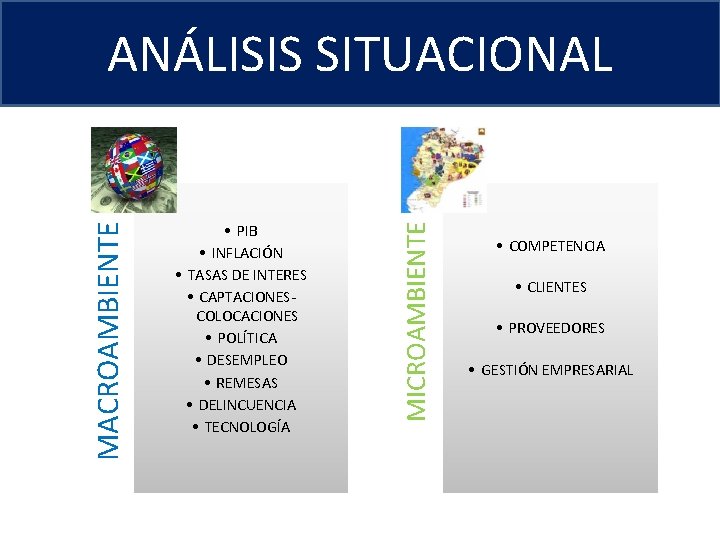 ANÁLISIS SITUACIONAL

MACROAMBIENTE

• PIB
• INFLACIÓN
• TASAS DE INTERES
• CAPTACIONES - COLOCACIONES
• POLÍTICA
• DESEMPLEO
• REMESAS
• DELINCUENCIA
• TECNOLOGÍA

MICROAMBIENTE

• COMPETENCIA
• CLIENTES
• PROVEEDORES
• GESTIÓN EMPRESARIAL